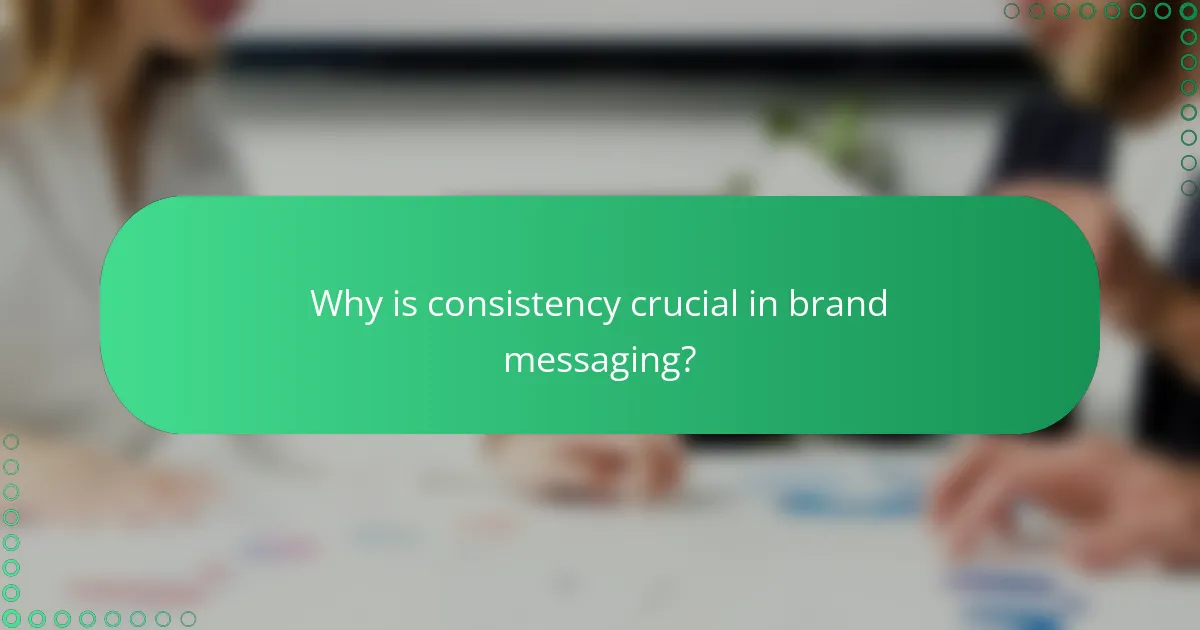 Why is consistency crucial in brand messaging?